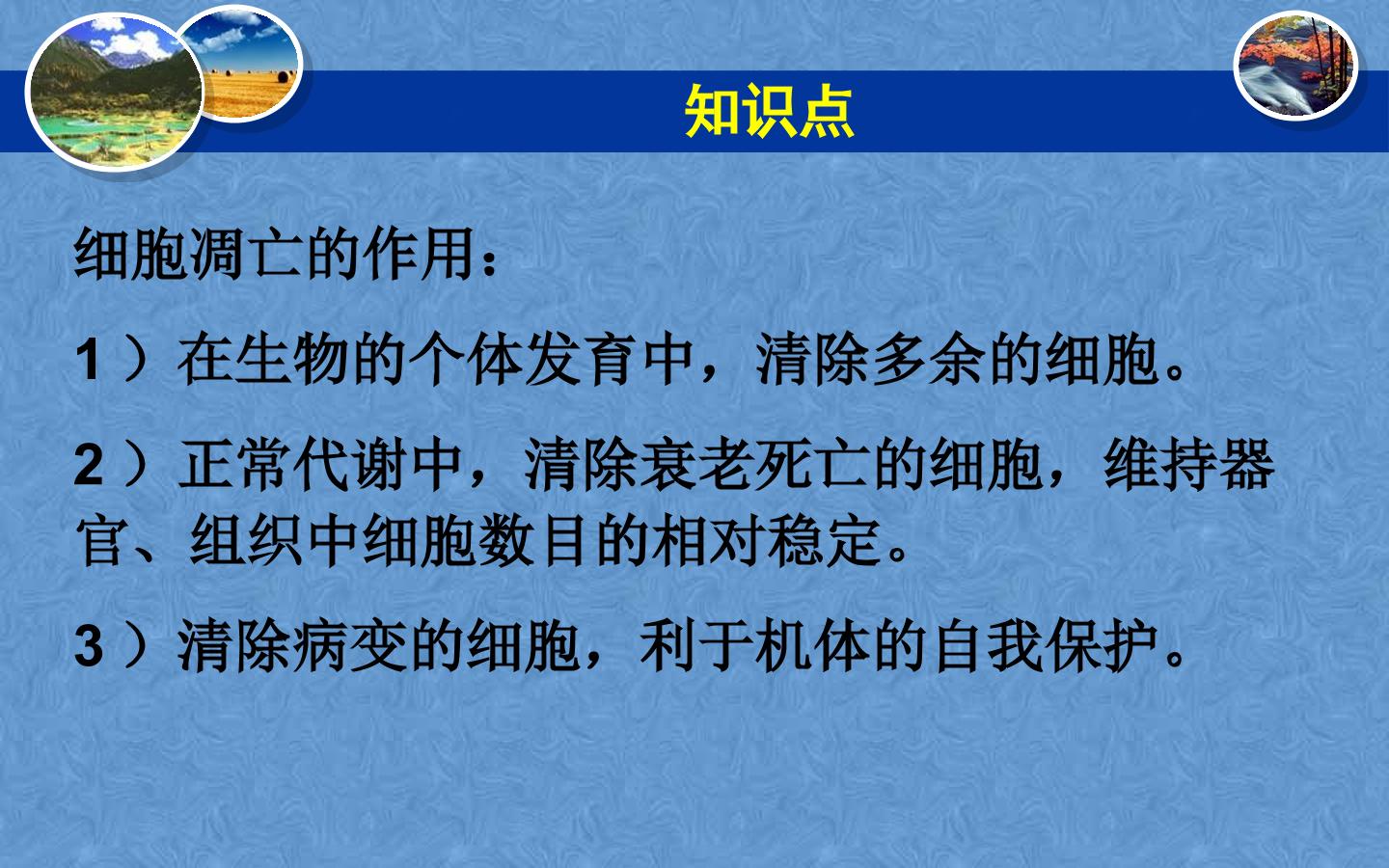 知识点

细胞凋亡的作用：

1）在生物的个体发育中，清除多余的细胞。

2）正常代谢中，清除衰老死亡的细胞，维持器官、组织中细胞数目的相对稳定。

3）清除病变的细胞，利于机体的自我保护。